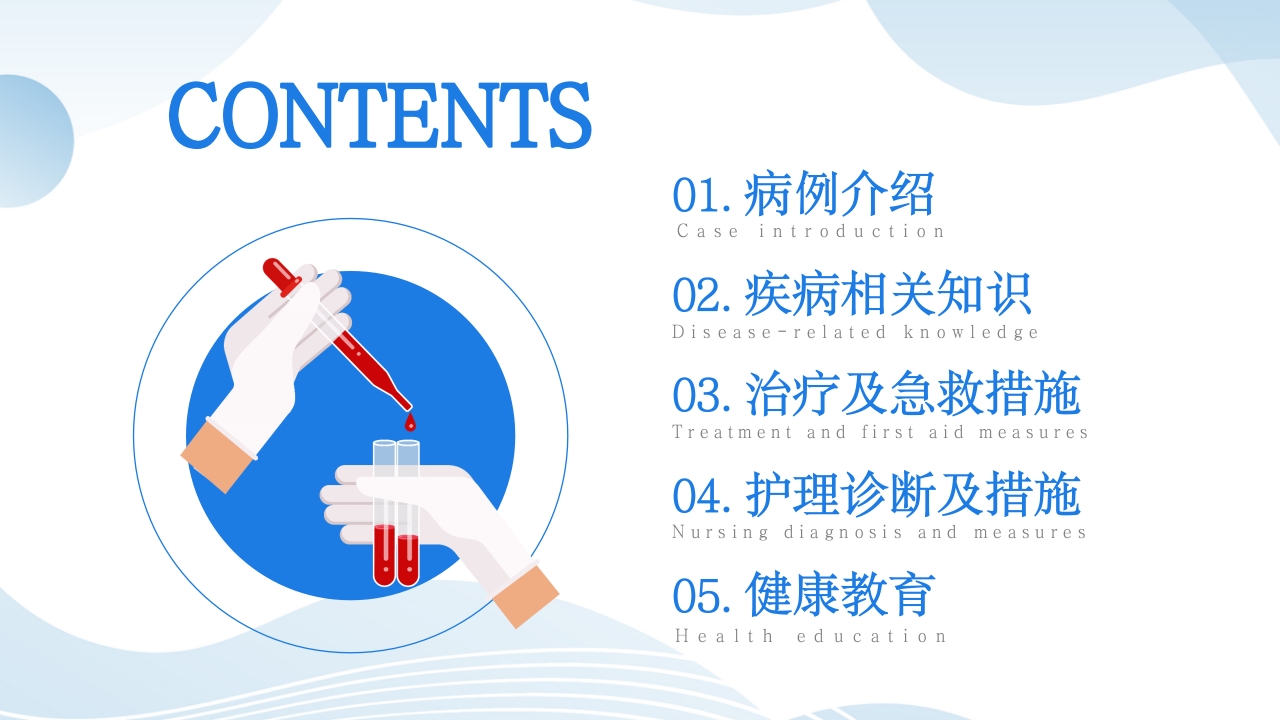 CONTENTS

01. 病例介绍
Case introduction

02. 疾病相关知识
Disease-related knowledge

03. 治疗及急救措施
Treatment and first aid measures

04. 护理诊断及措施
Nursing diagnosis and measures

05. 健康教育
Health education